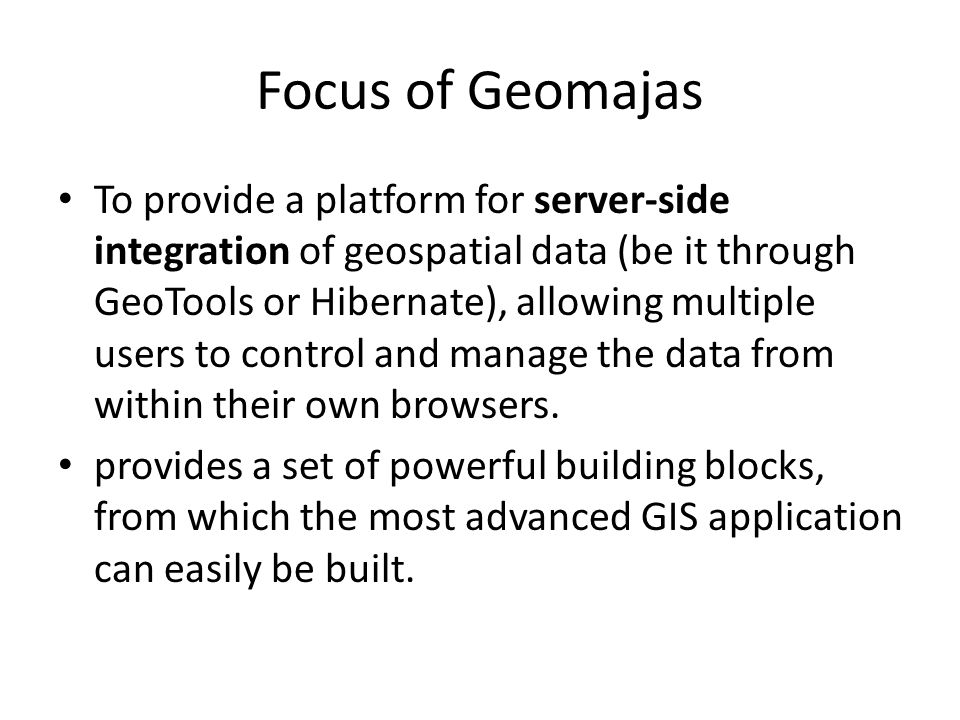 Focus of Geomajas

• To provide a platform for server-side integration of geospatial data (be it through GeoTools or Hibernate), allowing multiple users to control and manage the data from within their own browsers.

• provides a set of powerful building blocks, from which the most advanced GIS application can easily be built.